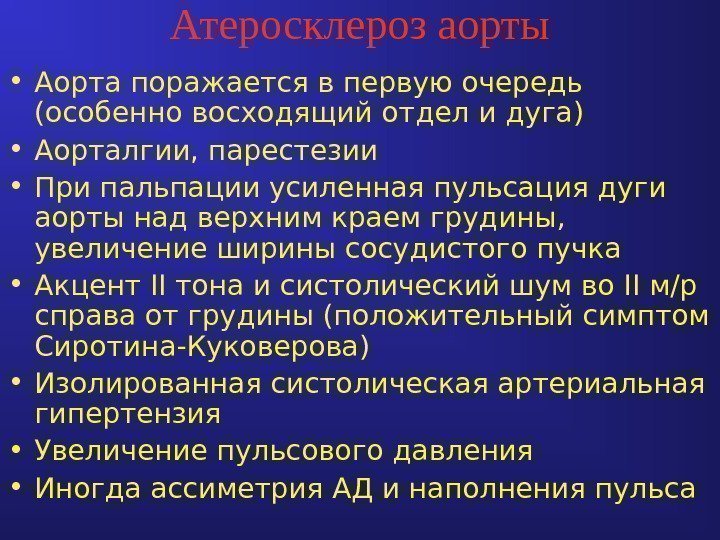 Атеросклероз аорты

• Аорта поражается в первую очередь (особенно восходящий отдел и дуга)

• Аорталгии, парестезии

• При пальпации усиленная пульсация дуги аорты над верхним краем грудины, увеличение ширины сосудистого пучка

• Акцент II тона и систолический шум во II м/р справа от грудины (положительный симптом Сиротина-Куковерова)

• Изолированная систолическая артериальная гипертензия

• Увеличение пульсового давления

• Иногда ассиметрия АД и наполнения пульса